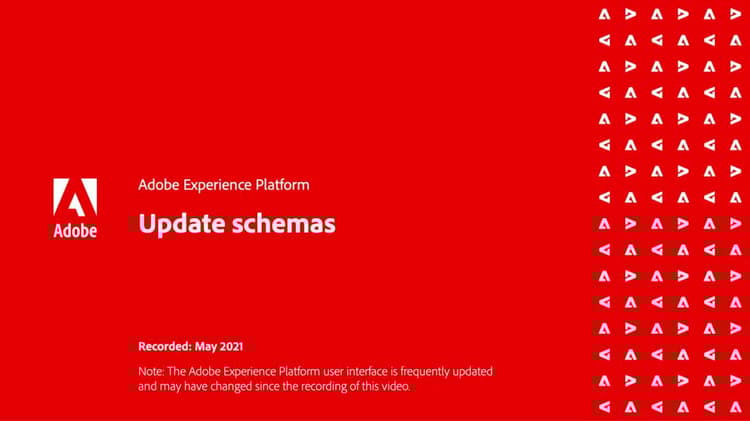 Adobe

Adobe Experience Platform

Update schemas

Recorded: May 2021

Note: The Adobe Experience Platform user interface is frequently updated and may have changed since the recording of this video.